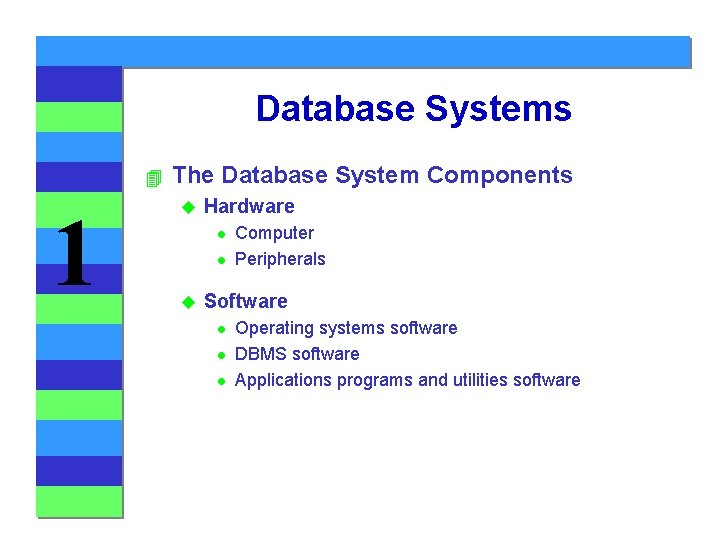 1

Database Systems

The Database System Components

Hardware

Computer

Peripherals

Software

Operating systems software

DBMS software

Applications programs and utilities software